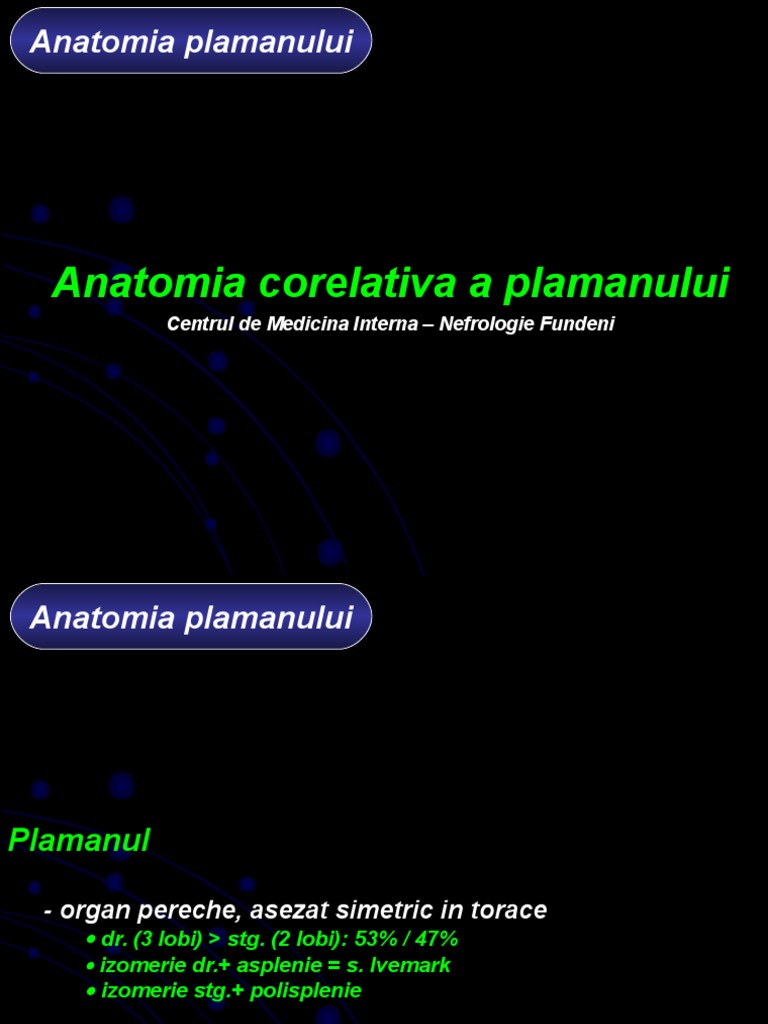 Anatomia plamanului

Anatomia corelativa a plamanului

Centrul de Medicina Interna – Nefrologie Fundeni

Anatomia plamanului

Plamanul

- organ pereche, asezat simetric in torace

• dr. (3 lobi) > stg. (2 lobi): 53% / 47%

• izomerie dr.+ asplenie = s. Ivemark

• izomerie stg.+ polisplenie